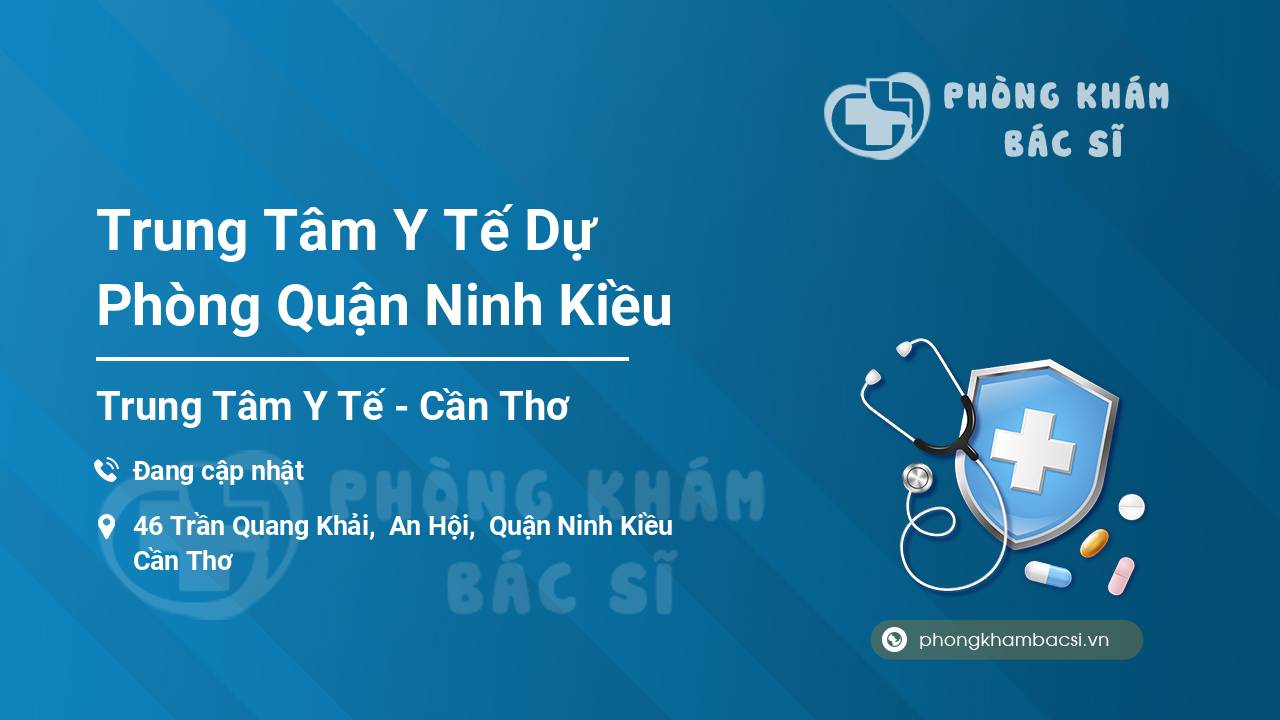 PHÒNG KHÁM BÁC SĨ

Trung Tâm Y Tế Dự Phòng Quận Ninh Kiều

Trung Tâm Y Tế - Cần Thơ

Đang cập nhật

46 Trần Quang Khải, An Hội, Quận Ninh Kiều Cần Thơ

PHÒNG KHÁM BÁC SĨ

phongkhambacsi.vn